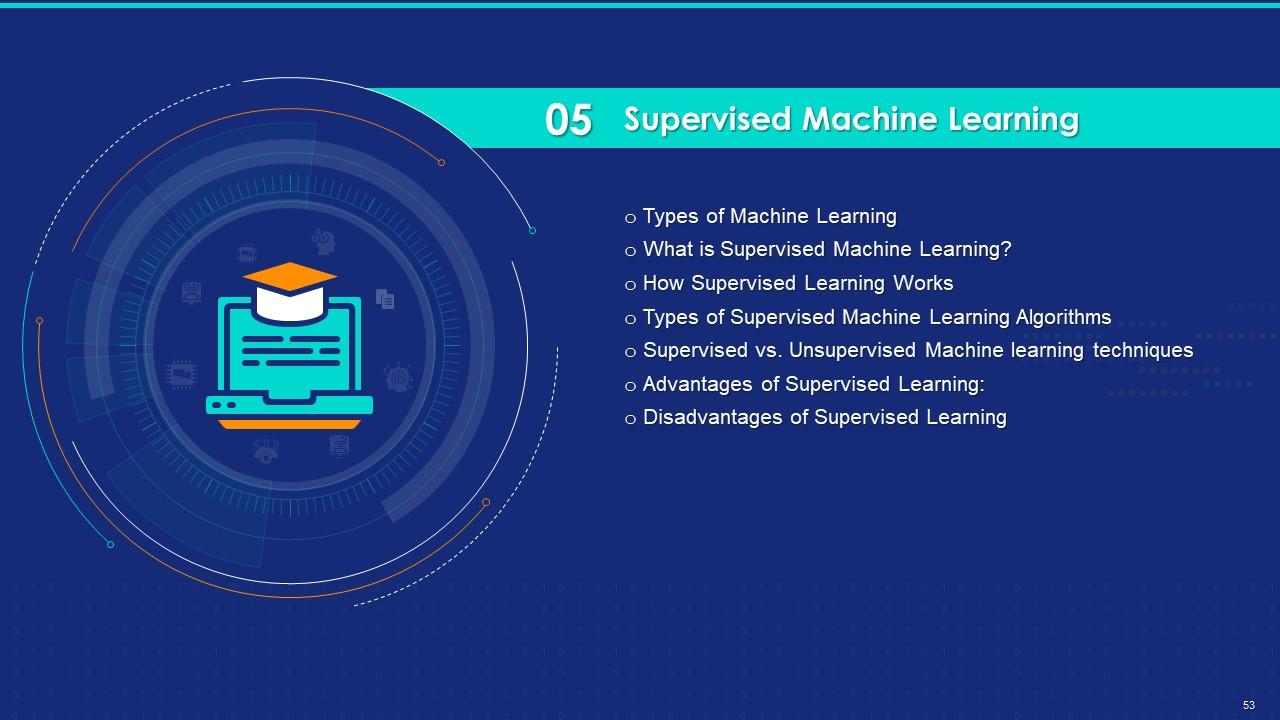 05 Supervised Machine Learning

o Types of Machine Learning
o What is Supervised Machine Learning?
o How Supervised Learning Works
o Types of Supervised Machine Learning Algorithms
o Supervised vs. Unsupervised Machine learning techniques
o Advantages of Supervised Learning:
o Disadvantages of Supervised Learning

53